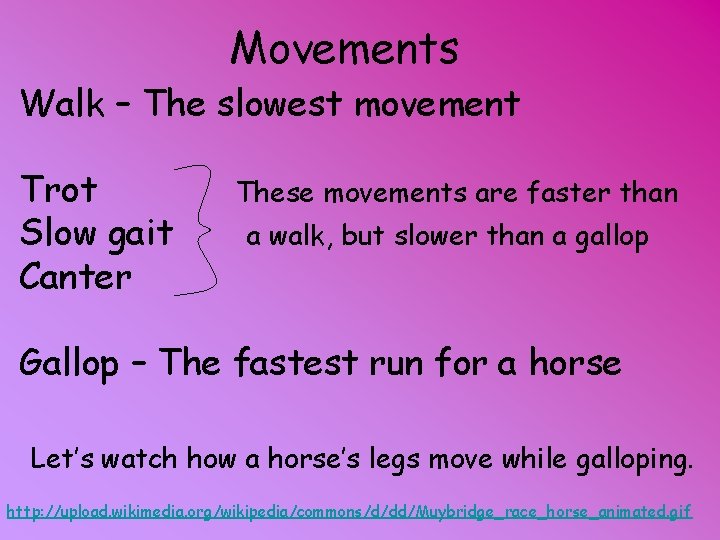 Movements

Walk – The slowest movement

Trot
Slow gait
Canter

These movements are faster than a walk, but slower than a gallop

Gallop – The fastest run for a horse

Let's watch how a horse's legs move while galloping.

http://upload.wikimedia.org/wikipedia/commons/d/dd/Muybridge_race_horse_animated.gif